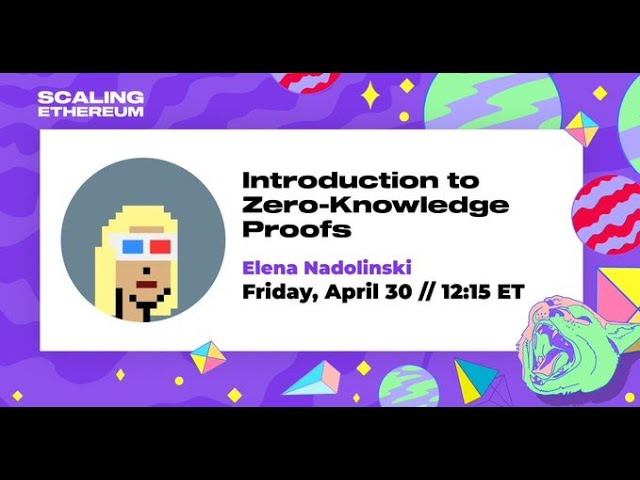 SCALING ETHEREUM

Introduction to Zero-Knowledge Proofs

Elena Nadolinski

Friday, April 30 // 12:15 ET